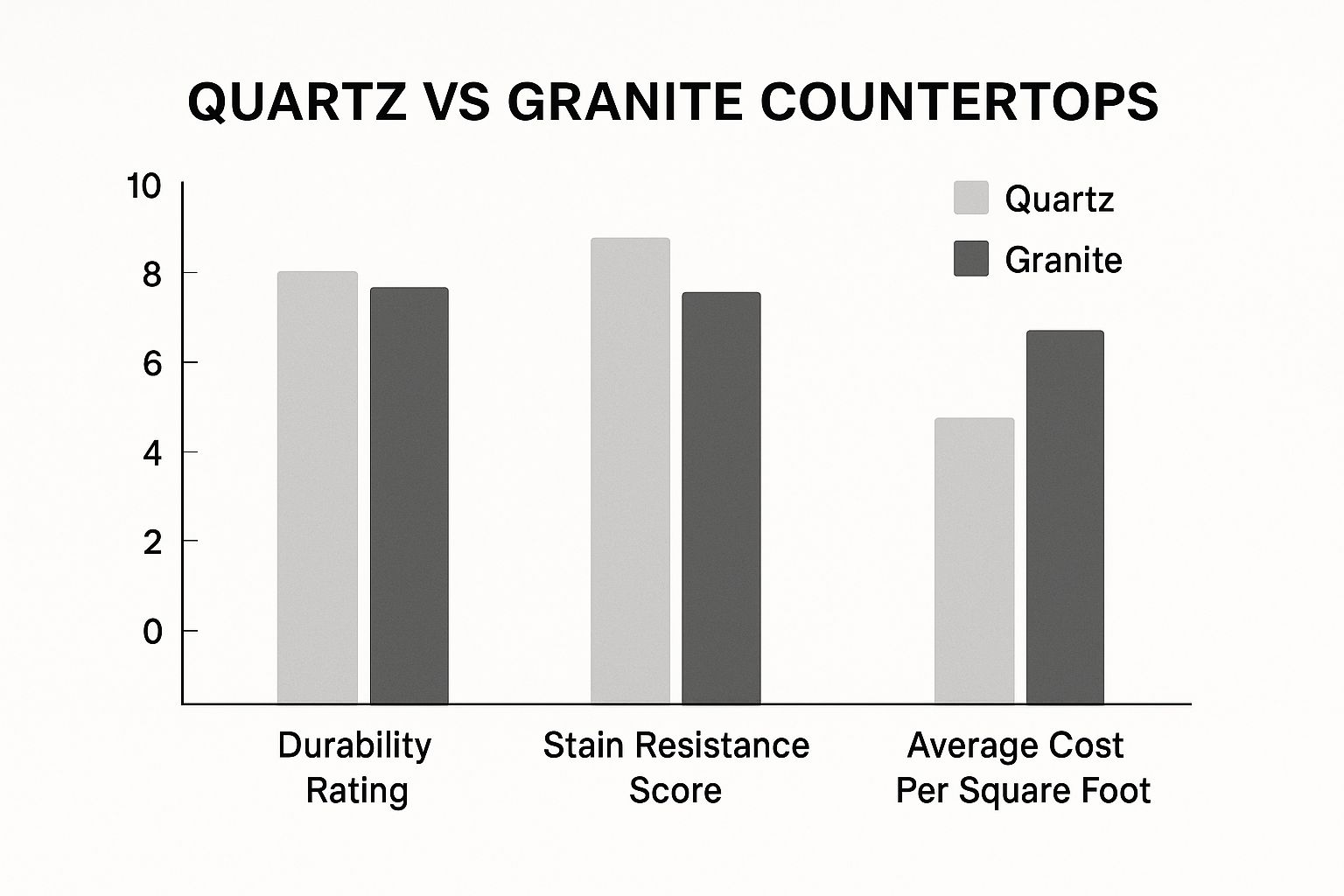 QUARTZ VS GRANITE COUNTERTOPS

10
8
6
4
2
0

Quartz
Granite

Durability Rating

Stain Resistance Score

Average Cost Per Square Foot